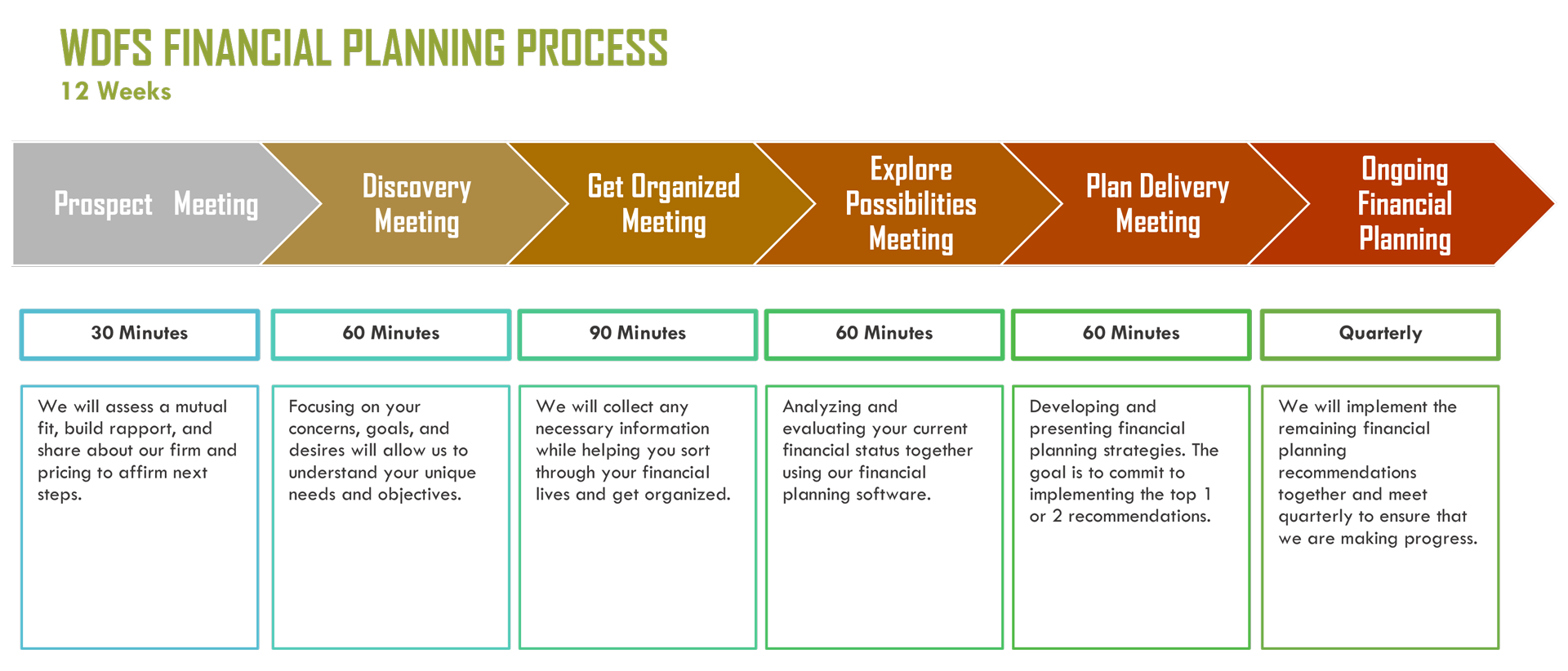 WDFS FINANCIAL PLANNING PROCESS
12 Weeks

Prospect Meeting

Discovery Meeting

Get Organized Meeting

Explore Possibilities Meeting

Plan Delivery Meeting

Ongoing Financial Planning

30 Minutes

60 Minutes

90 Minutes

60 Minutes

60 Minutes

Quarterly

We will assess a mutual fit, build rapport, and share about our firm and pricing to affirm next steps.

Focusing on your concerns, goals, and desires will allow us to understand your unique needs and objectives.

We will collect any necessary information while helping you sort through your financial lives and get organized.

Analyzing and evaluating your current financial status together using our financial planning software.

Developing and presenting financial planning strategies. The goal is to commit to implementing the top 1 or 2 recommendations.

We will implement the remaining financial planning recommendations together and meet quarterly to ensure that we are making progress.